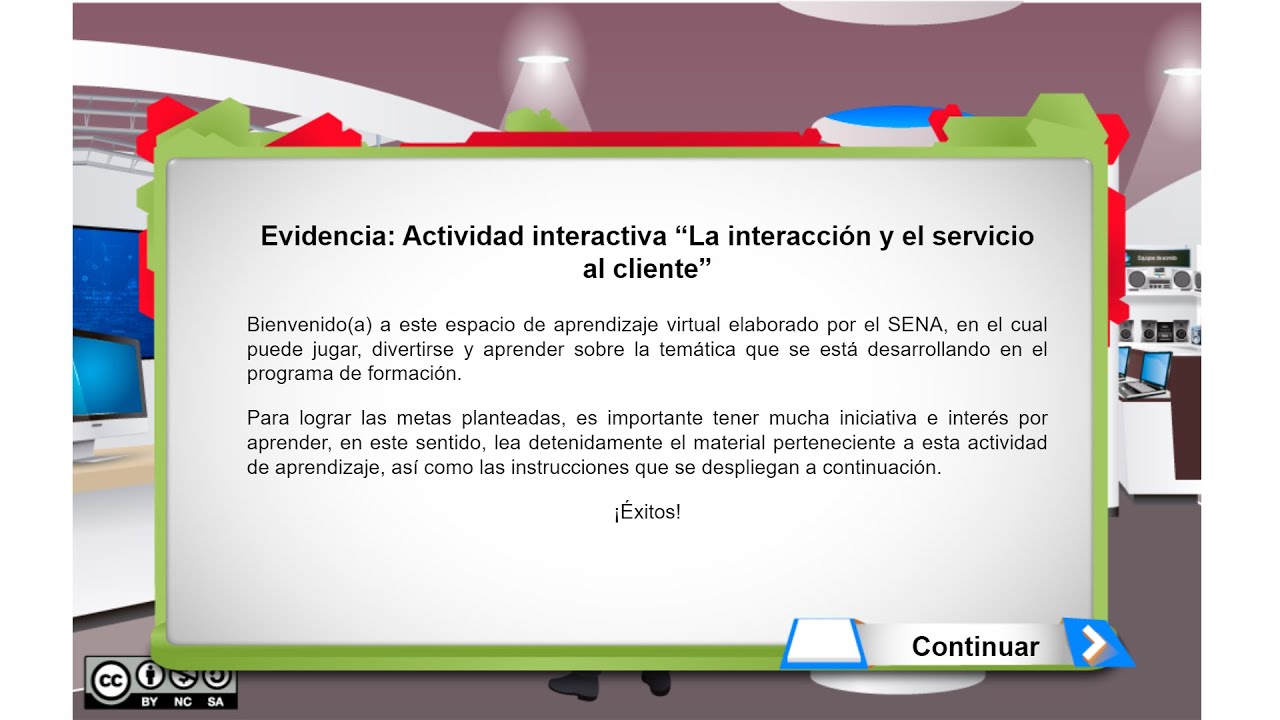 Evidencia: Actividad interactiva “La interacción y el servicio al cliente”

Bienvenido(a) a este espacio de aprendizaje virtual elaborado por el SENA, en el cual puede jugar, divertirse y aprender sobre la temática que se está desarrollando en el programa de formación.

Para lograr las metas planteadas, es importante tener mucha iniciativa e interés por aprender, en este sentido, lea detenidamente el material perteneciente a esta actividad de aprendizaje, así como las instrucciones que se despliegan a continuación.

¡Éxitos!

Continuar

cc BY NC SA